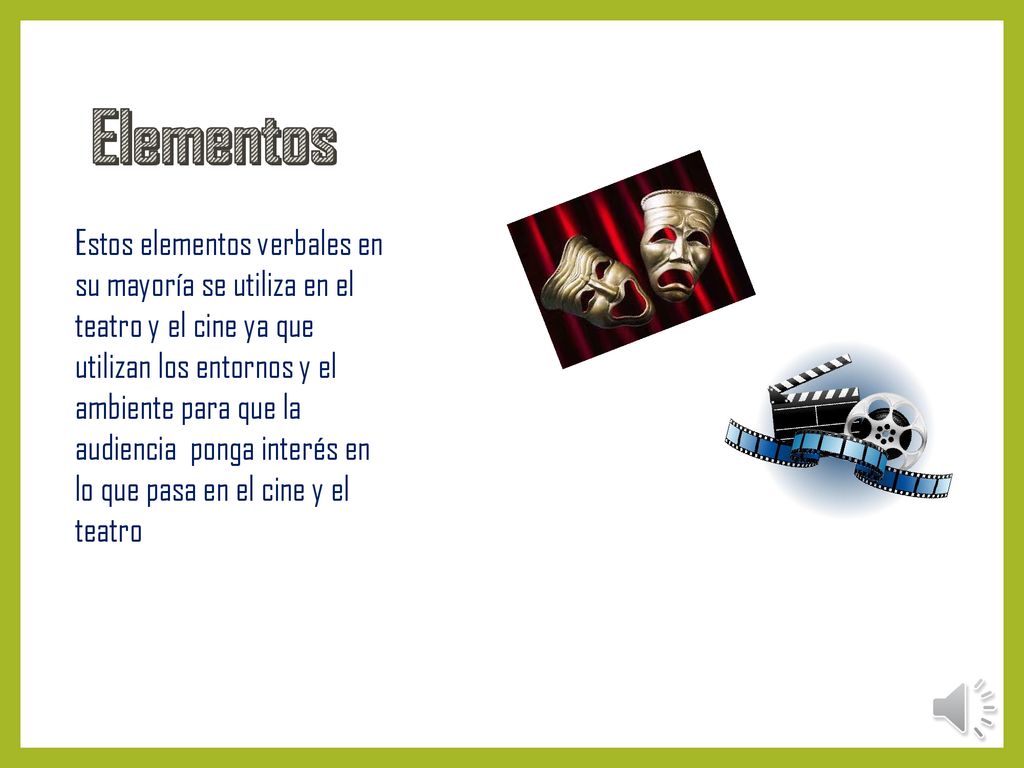 Elementos

Estos elementos verbales en su mayoría se utiliza en el teatro y el cine ya que utilizan los entornos y el ambiente para que la audiencia  ponga interés en lo que pasa en el cine y el teatro